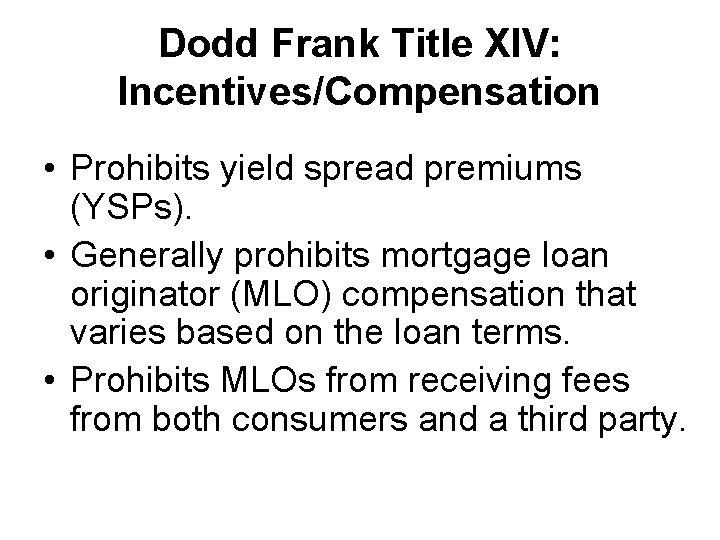 Dodd Frank Title XIV: Incentives/Compensation

• Prohibits yield spread premiums (YSPs).

• Generally prohibits mortgage loan originator (MLO) compensation that varies based on the loan terms.

• Prohibits MLOs from receiving fees from both consumers and a third party.